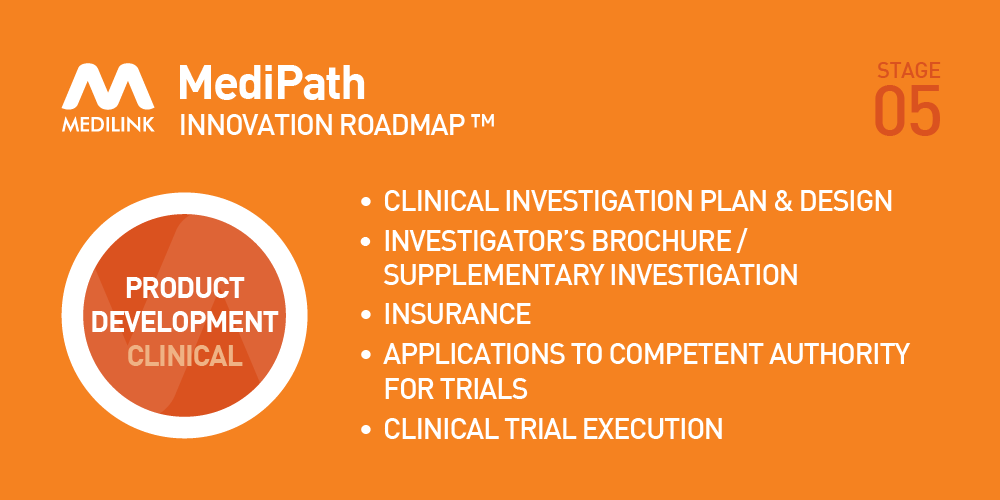 MEDILINK

MediPath
INNOVATION ROADMAP ™

STAGE
05

PRODUCT
DEVELOPMENT
CLINICAL

• CLINICAL INVESTIGATION PLAN & DESIGN
• INVESTIGATOR'S BROCHURE / SUPPLEMENTARY INVESTIGATION
• INSURANCE
• APPLICATIONS TO COMPETENT AUTHORITY FOR TRIALS
• CLINICAL TRIAL EXECUTION